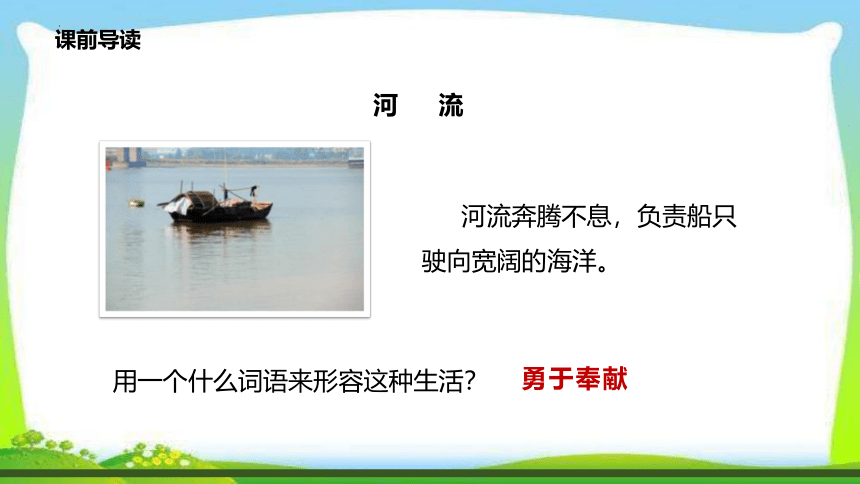 课前导读

河　流

河流奔腾不息，负责船只驶向宽阔的海洋。

用一个什么词语来形容这种生活？　勇于奉献